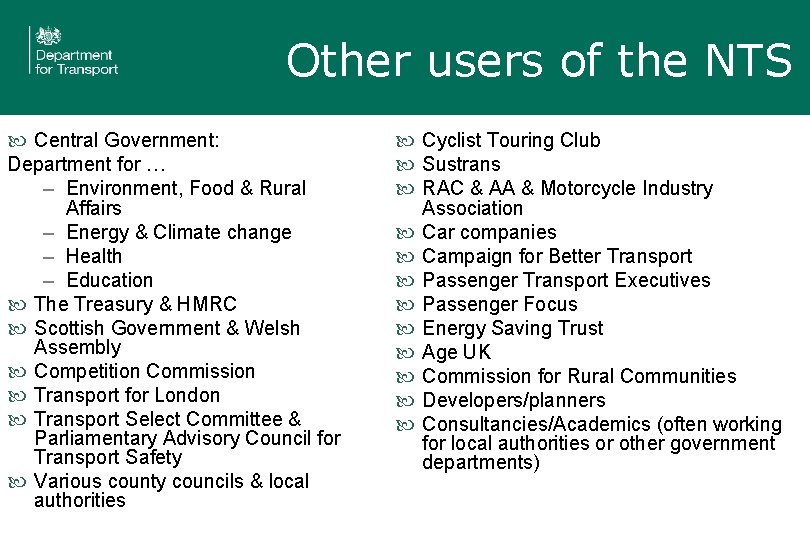 Department for Transport

Other users of the NTS

Central Government:
Department for …
– Environment, Food & Rural Affairs
– Energy & Climate change
– Health
– Education
The Treasury & HMRC
Scottish Government & Welsh Assembly
Competition Commission
Transport for London
Transport Select Committee & Parliamentary Advisory Council for Transport Safety
Various county councils & local authorities

Cyclist Touring Club
Sustrans
RAC & AA & Motorcycle Industry Association
Car companies
Campaign for Better Transport
Passenger Transport Executives
Passenger Focus
Energy Saving Trust
Age UK
Commission for Rural Communities
Developers/planners
Consultancies/Academics (often working for local authorities or other government departments)